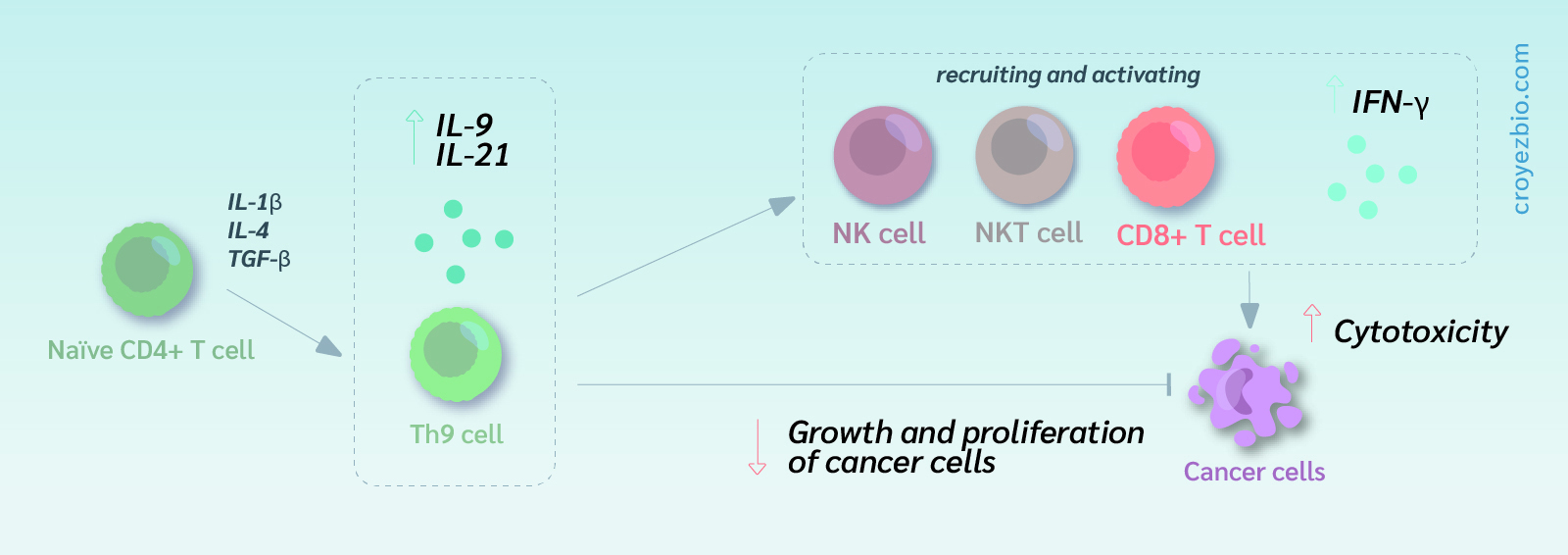 IL-1β
IL-4
TGF-β

Naïve CD4+ T cell

IL-9
IL-21

Th9 cell

recruiting and activating

NK cell

NKT cell

CD8+ T cell

IFN-γ

croyezbio.com

Cytotoxicity

Growth and proliferation of cancer cells

Cancer cells